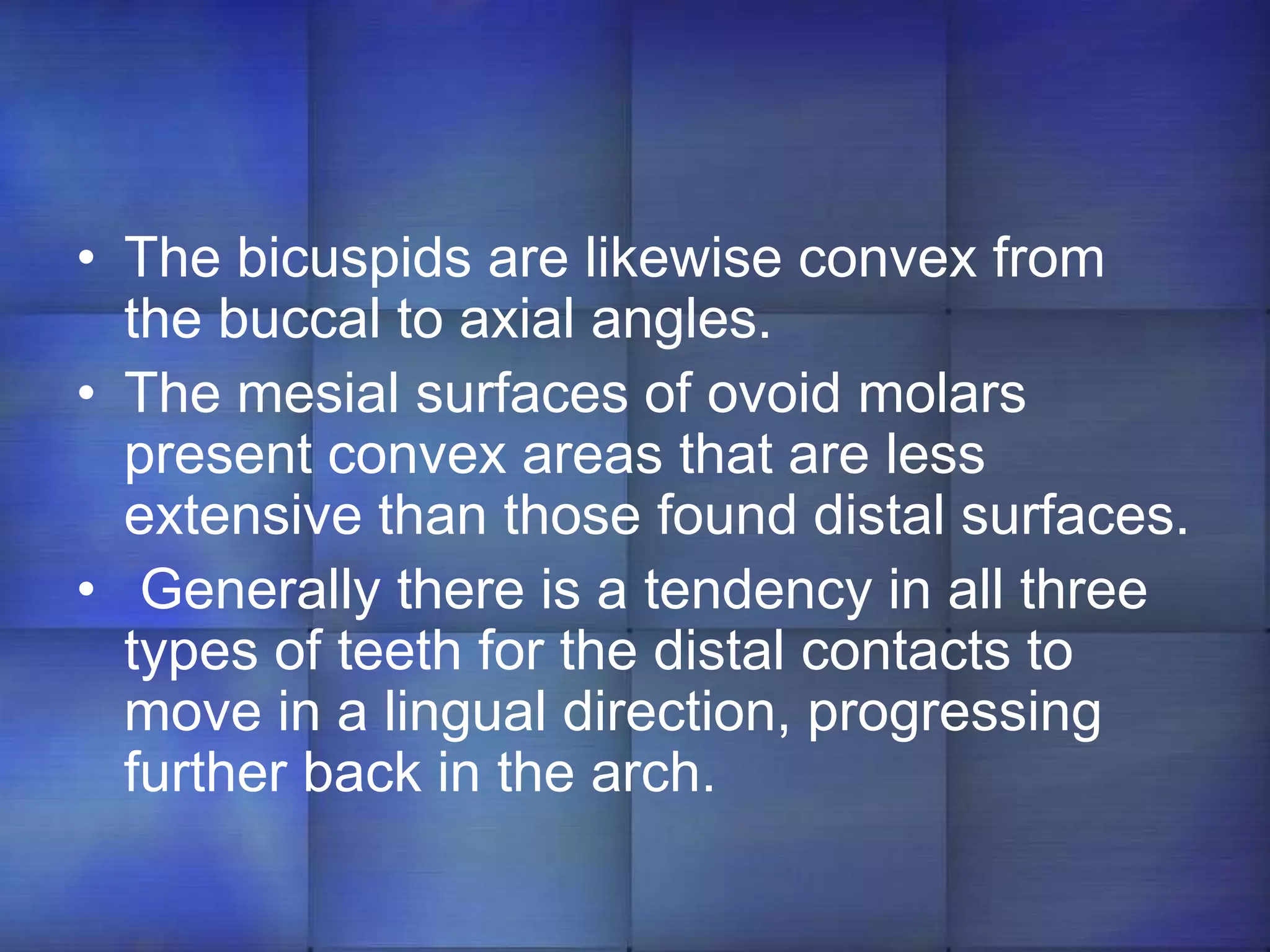 • The bicuspids are likewise convex from the buccal to axial angles.
• The mesial surfaces of ovoid molars present convex areas that are less extensive than those found distal surfaces.
• Generally there is a tendency in all three types of teeth for the distal contacts to move in a lingual direction, progressing further back in the arch.